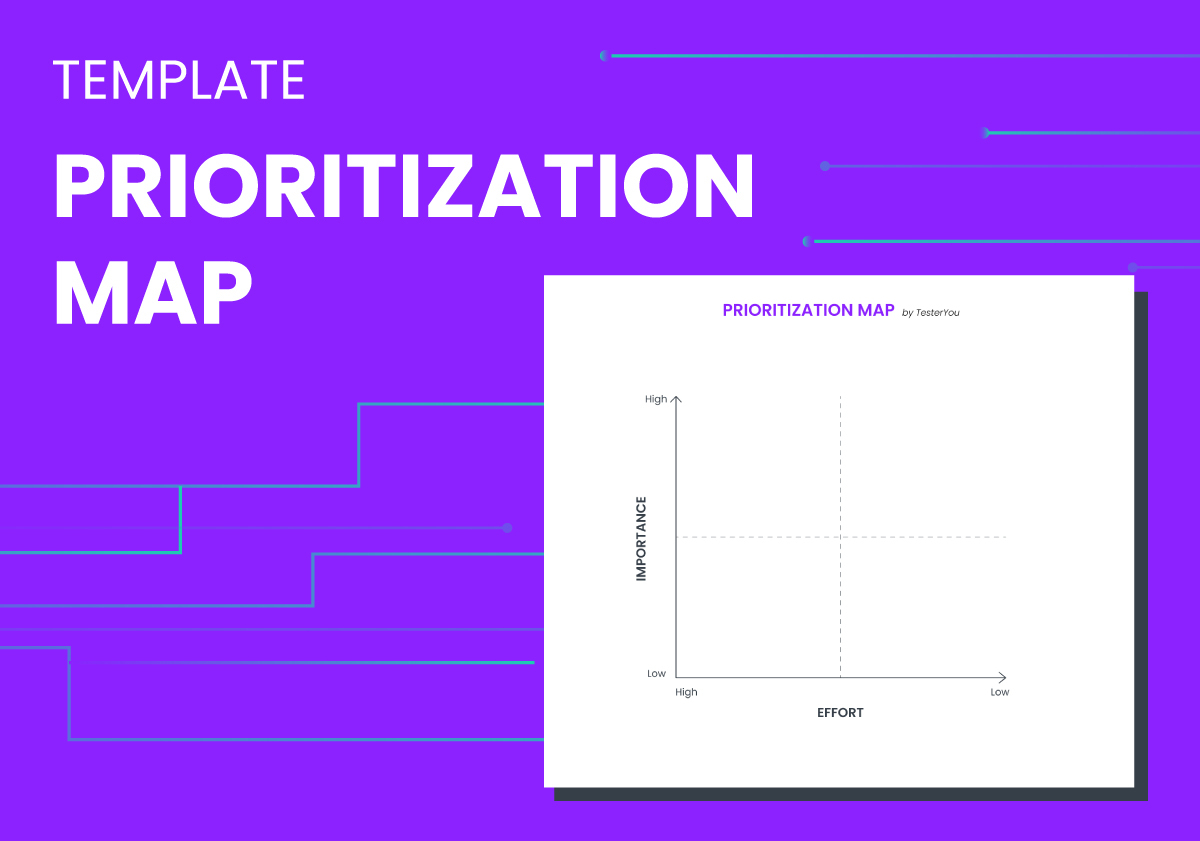 TEMPLATE

PRIORITIZATION MAP

PRIORITIZATION MAP by TesterYou

High

IMPORTANCE

Low

High

Low

EFFORT